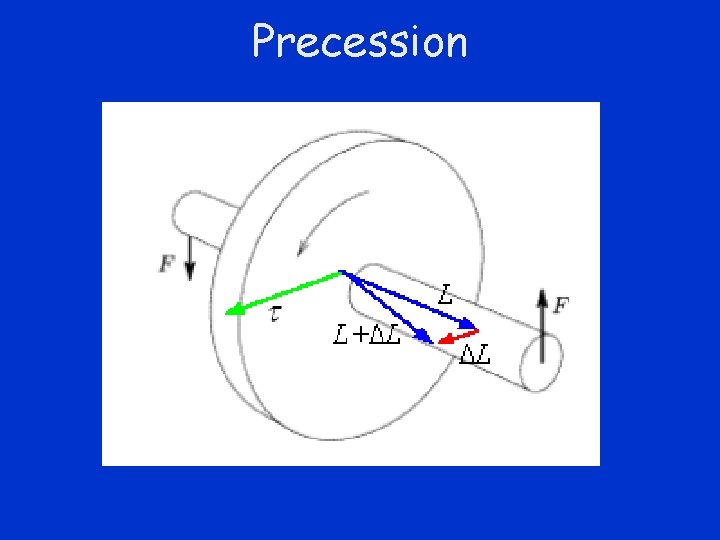 Precession

$F$

$\tau$

$L$

$L+\Delta L$

$\Delta L$

$F$